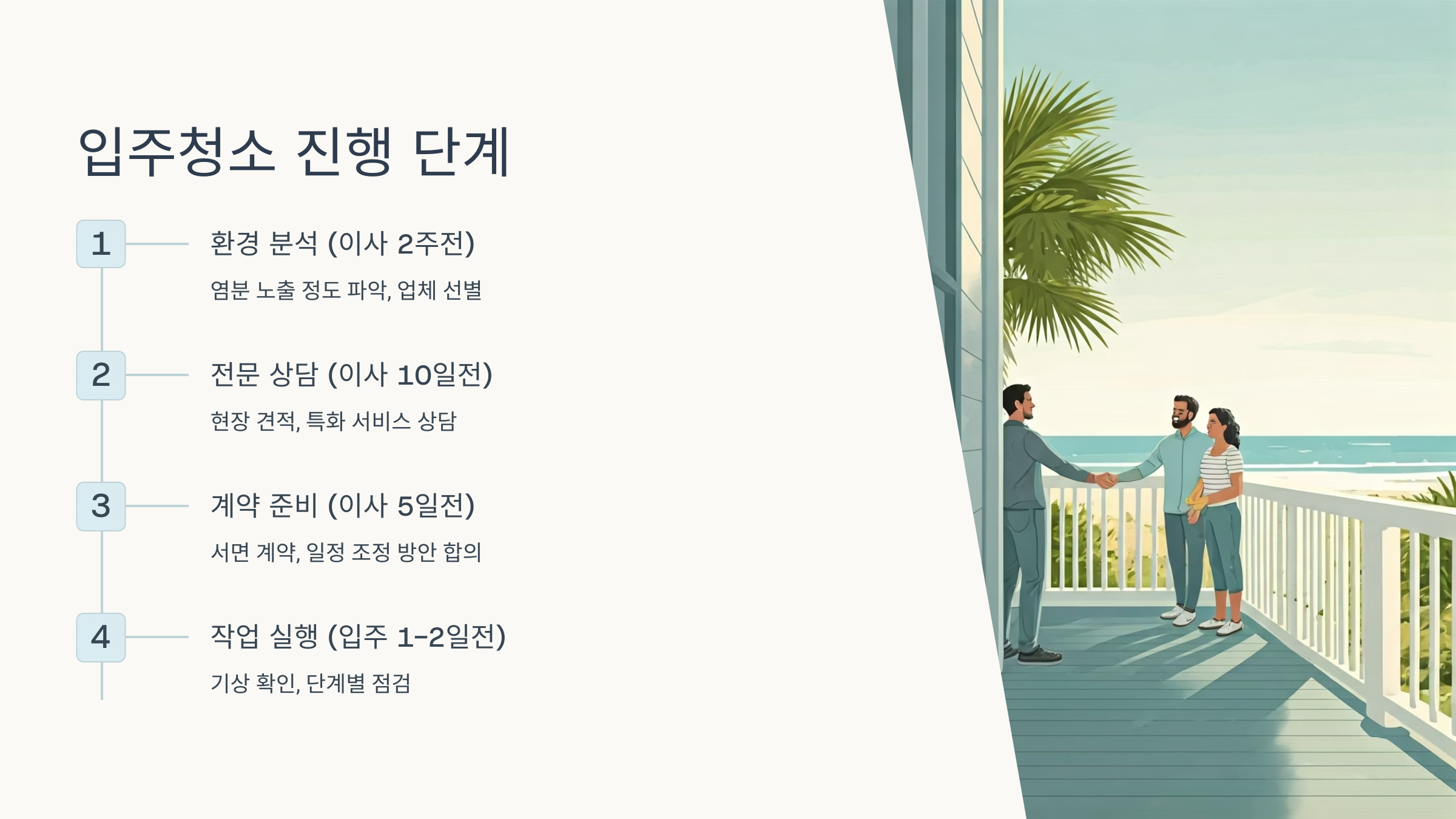 입주청소 진행 단계

1

환경 분석 (이사 2주전)

염분 노출 정도 파악, 업체 선별

2

전문 상담 (이사 10일전)

현장 견적, 특화 서비스 상담

3

계약 준비 (이사 5일전)

서면 계약, 일정 조정 방안 합의

4

작업 실행 (입주 1-2일전)

기상 확인, 단계별 점검